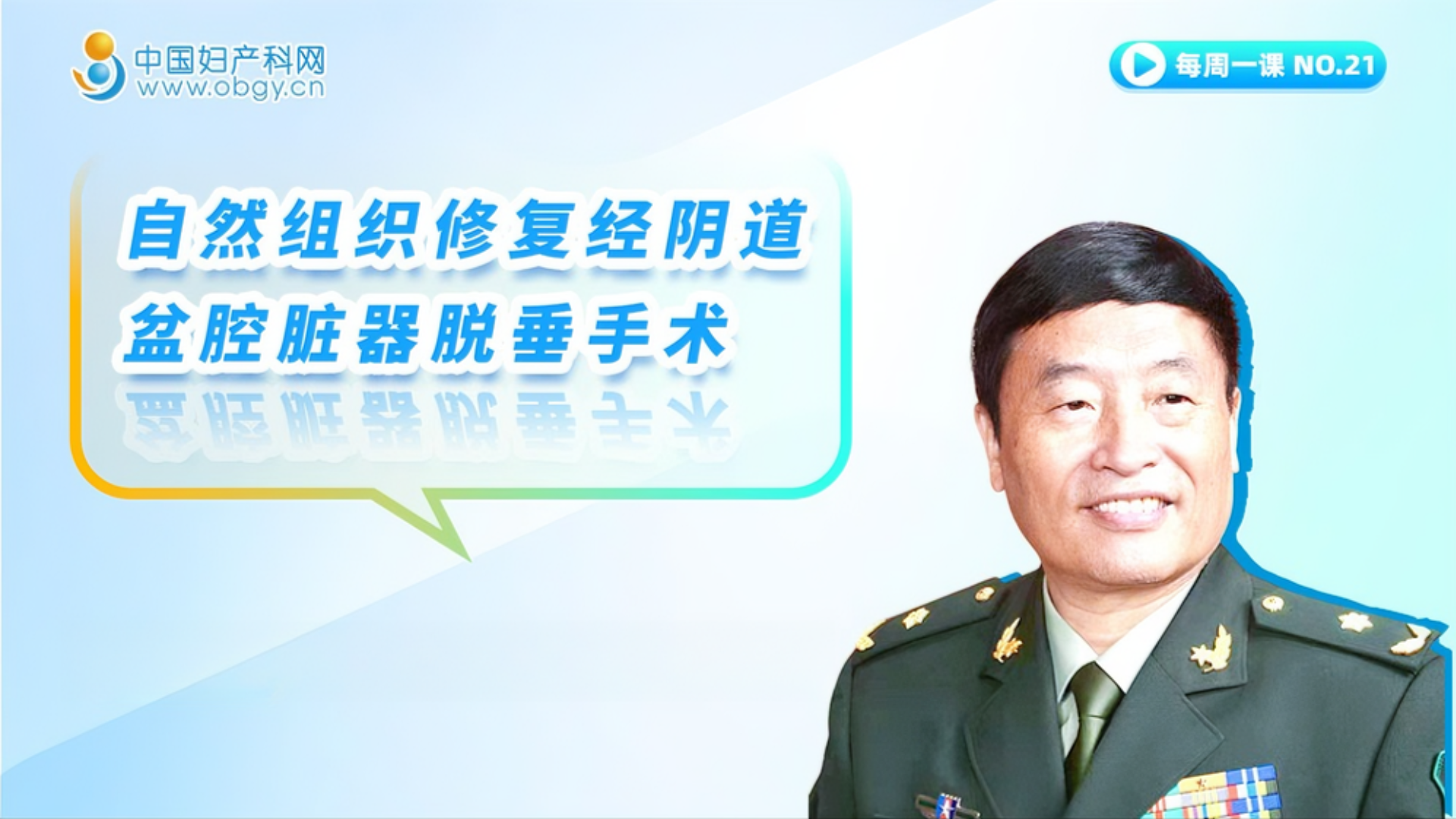 中国妇产科网
www.obgy.cn

每周一课 NO.21

自然组织修复经阴道
盆腔脏器脱垂手术